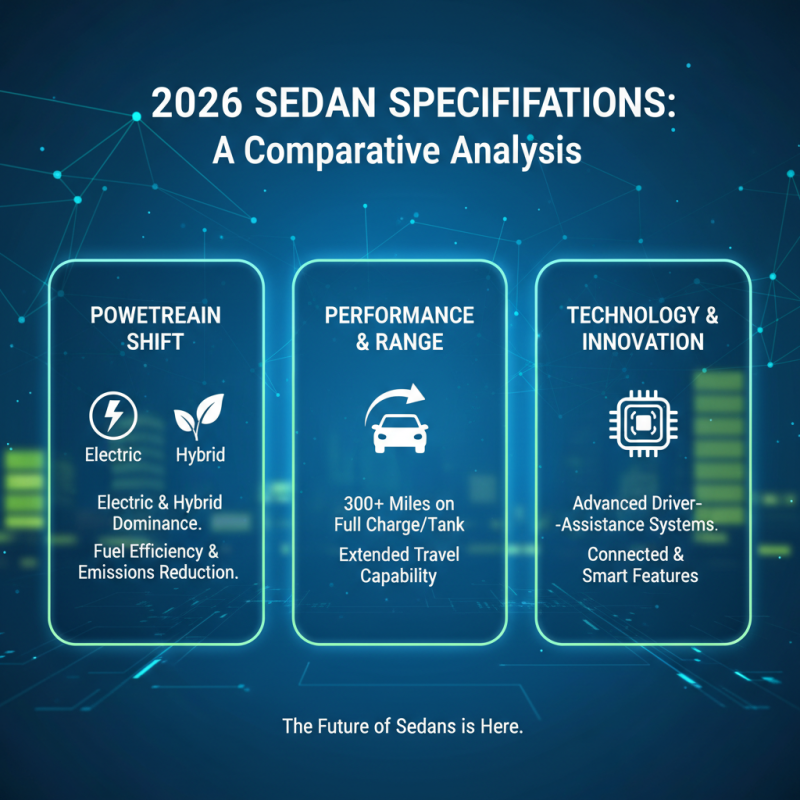 2026 SEDAN SPECIFIFATIONS:
A Comparative Analysis

POWETREAIN SHIFT

Electric

Hybrid

Electric & Hybrid Dominance.

Fuel Efficiency & Emissions Reduction.

PERFORMANCE & RANGE

300+ Miles on Full Charge/Tank

Extended Travel Capability

TECHNOLOGY & INNOVATION

Advanced Driver--Assistance Systems.

Connected & Smart Features

The Future of Sedans is Here.